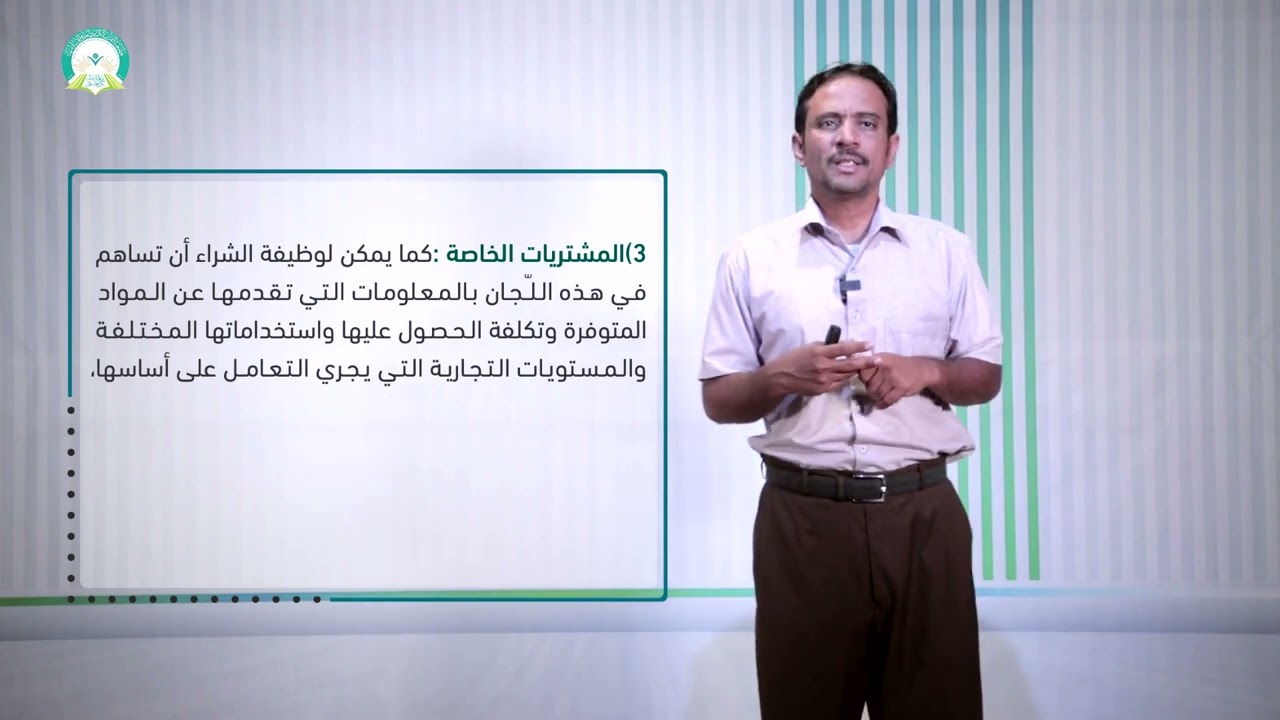 3)المشتريات الخاصة :كما يمكن لوظيفة الشراء أن تساهم في هذه اللّجان بالمعلومات التي تقدمها عن المواد المتوفرة وتكلفة الحصول عليها واستخداماتها المختلفة والمستويات التجارية التي يجري التعامل على أساسها،